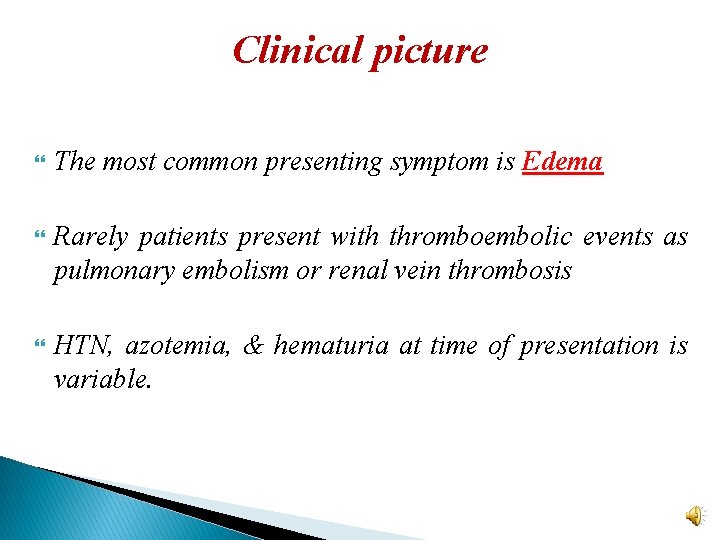 Clinical picture

The most common presenting symptom is Edema

Rarely patients present with thromboembolic events as pulmonary embolism or renal vein thrombosis

HTN, azotemia, & hematuria at time of presentation is variable.